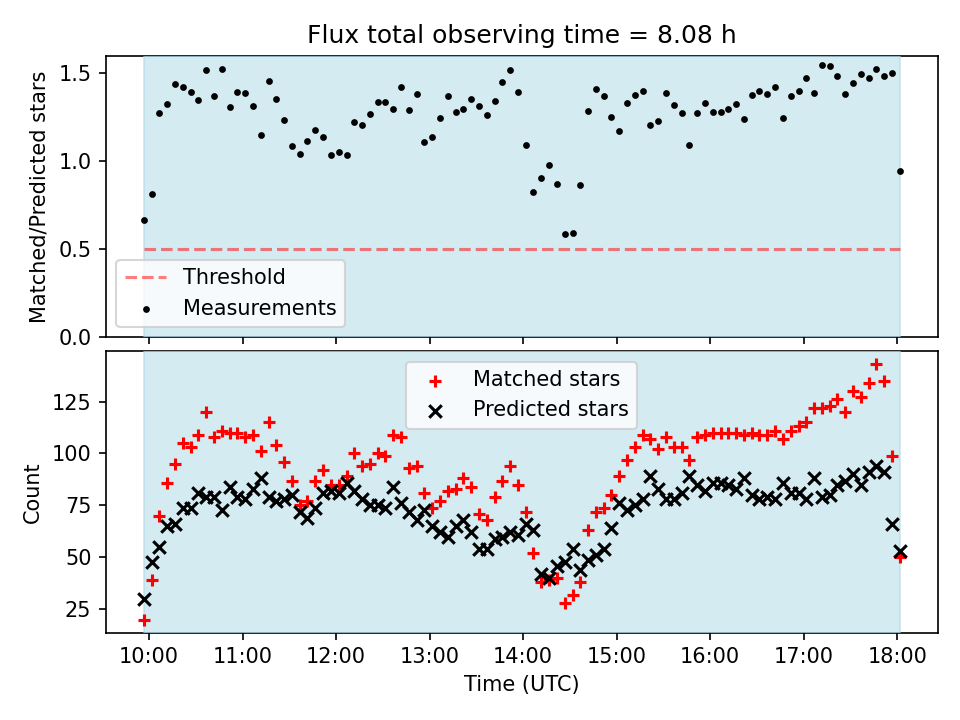 Flux total observing time = 8.08 h

Matched/Predicted stars

1.5
1.0
0.5
0.0

Threshold
Measurements

Matched stars
Predicted stars

Count

125
100
75
50
25

10:00 11:00 12:00 13:00 14:00 15:00 16:00 17:00 18:00

Time (UTC)